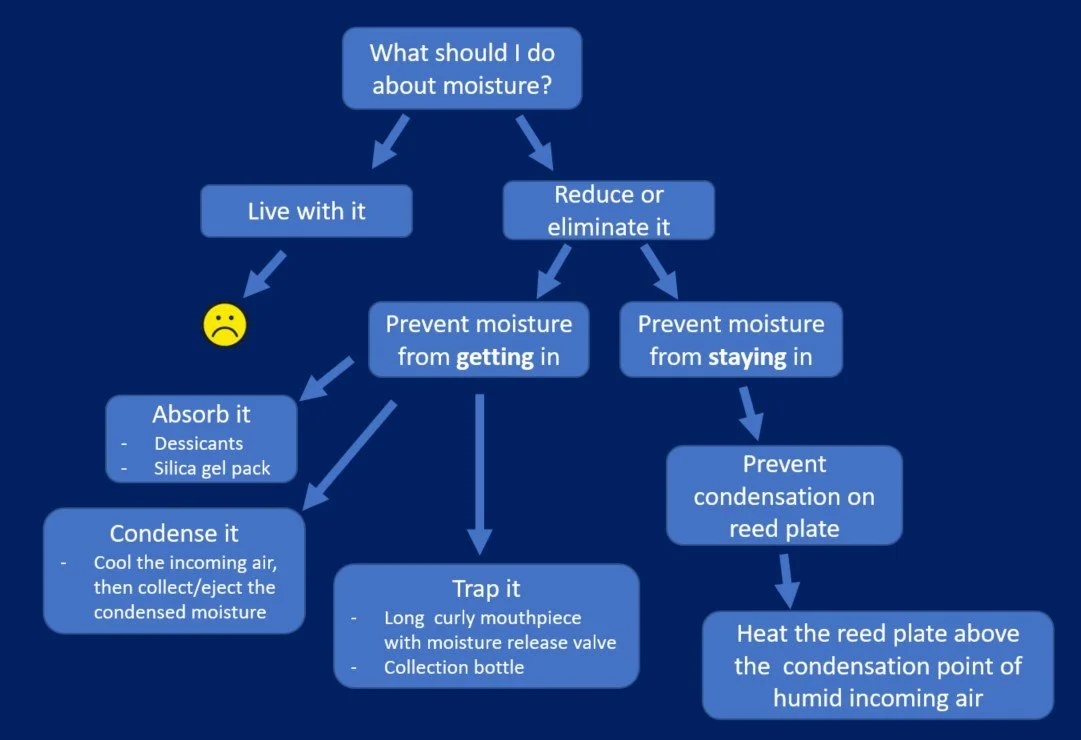 What should I do about moisture?

Live with it

Reduce or eliminate it

Prevent moisture from **getting** in

Prevent moisture from **staying** in

Absorb it
- Dessicants
- Silica gel pack

Condense it
- Cool the incoming air, then collect/eject the condensed moisture

Trap it
- Long curly mouthpiece with moisture release valve
- Collection bottle

Prevent condensation on reed plate

Heat the reed plate above the condensation point of humid incoming air